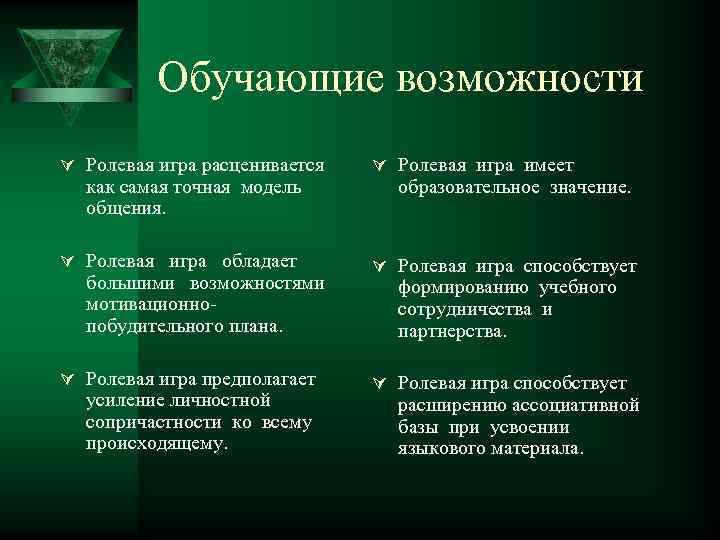 Обучающие возможности

Ролевая игра расценивается как самая точная модель общения.

Ролевая игра обладает большими возможностями мотивационно-побудительного плана.

Ролевая игра предполагает усиление личностной сопричастности ко всему происходящему.

Ролевая игра имеет образовательное значение.

Ролевая игра способствует формированию учебного сотрудничества и партнерства.

Ролевая игра способствует расширению ассоциативной базы при усвоении языкового материала.